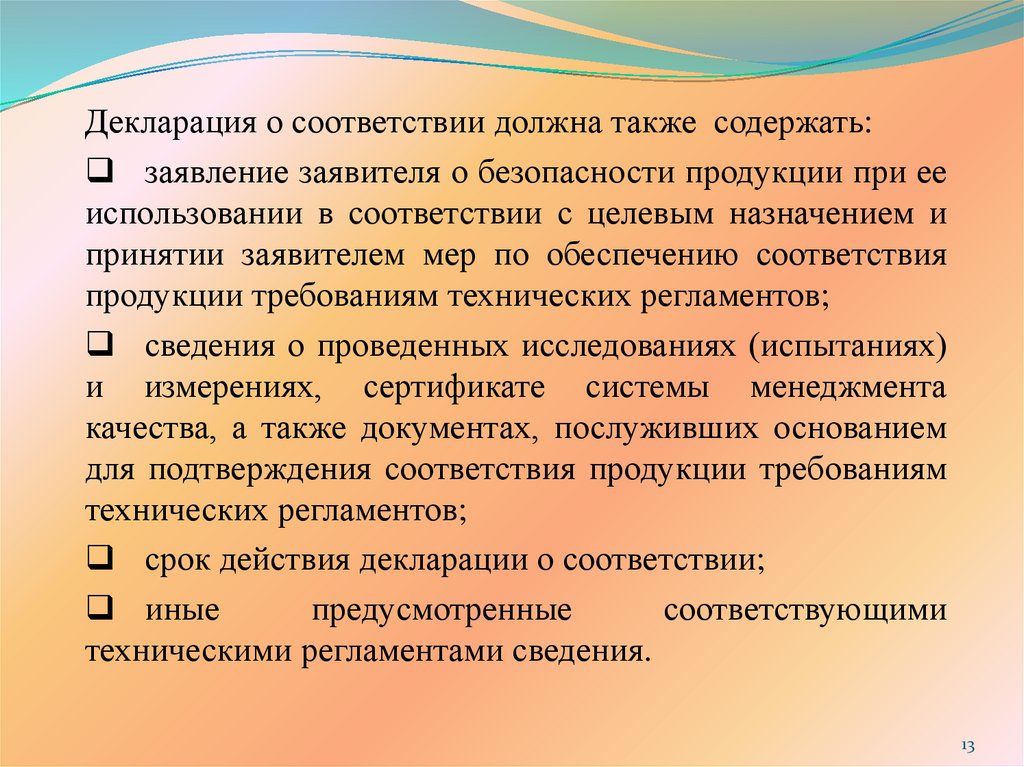 Декларация о соответствии должна также содержать:

❑ заявление заявителя о безопасности продукции при ее использовании в соответствии с целевым назначением и принятии заявителем мер по обеспечению соответствия продукции требованиям технических регламентов;

❑ сведения о проведенных исследованиях (испытаниях) и измерениях, сертификате системы менеджмента качества, а также документах, послуживших основанием для подтверждения соответствия продукции требованиям технических регламентов;

❑ срок действия декларации о соответствии;

❑ иные предусмотренные соответствующими техническими регламентами сведения.

13